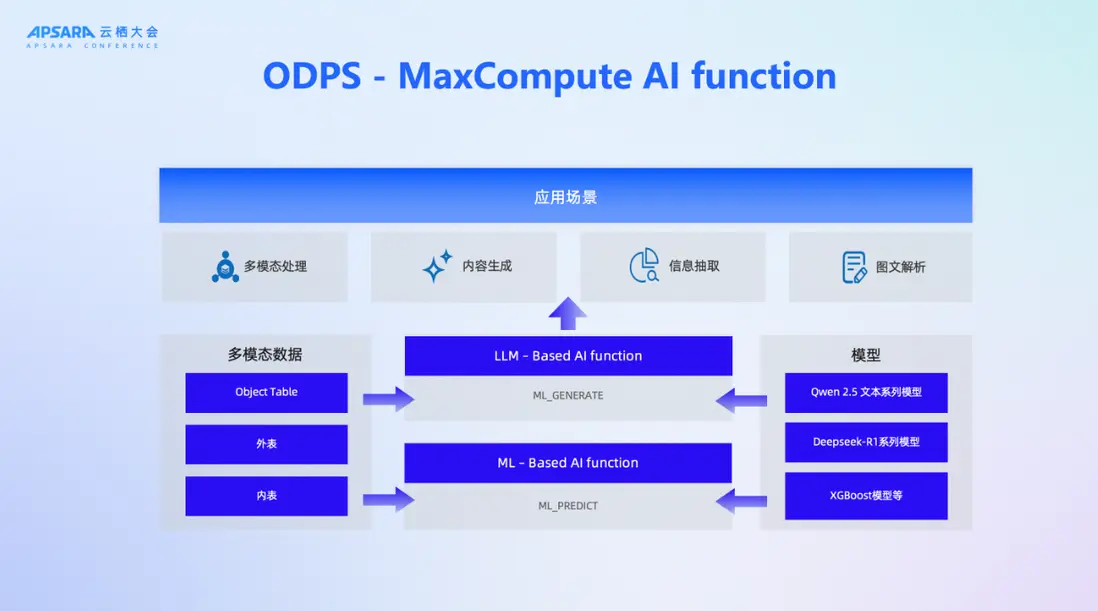 APSARA 云栖大会
APSARA CONFERENCE

ODPS - MaxCompute AI function

应用场景

多模态处理

内容生成

信息抽取

图文解析

多模态数据

Object Table

外表

内表

LLM - Based AI function

ML_GENERATE

ML - Based AI function

ML_PREDICT

模型

Qwen 2.5 文本系列模型

Deepseek-R1系列模型

XGBoost模型等